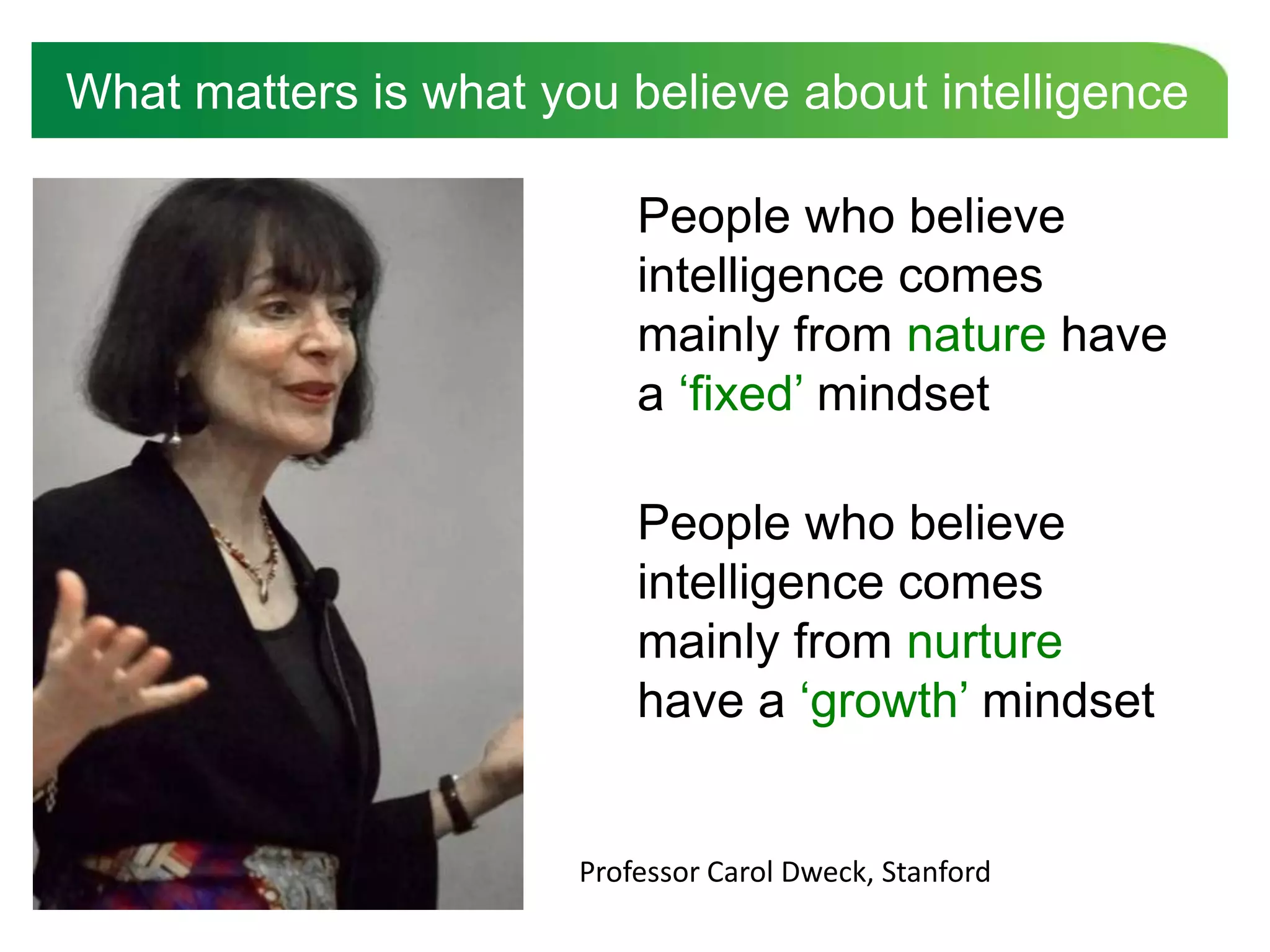 What matters is what you believe about intelligence

People who believe intelligence comes mainly from nature have a ‘fixed’ mindset

People who believe intelligence comes mainly from nurture have a ‘growth’ mindset

Professor Carol Dweck, Stanford